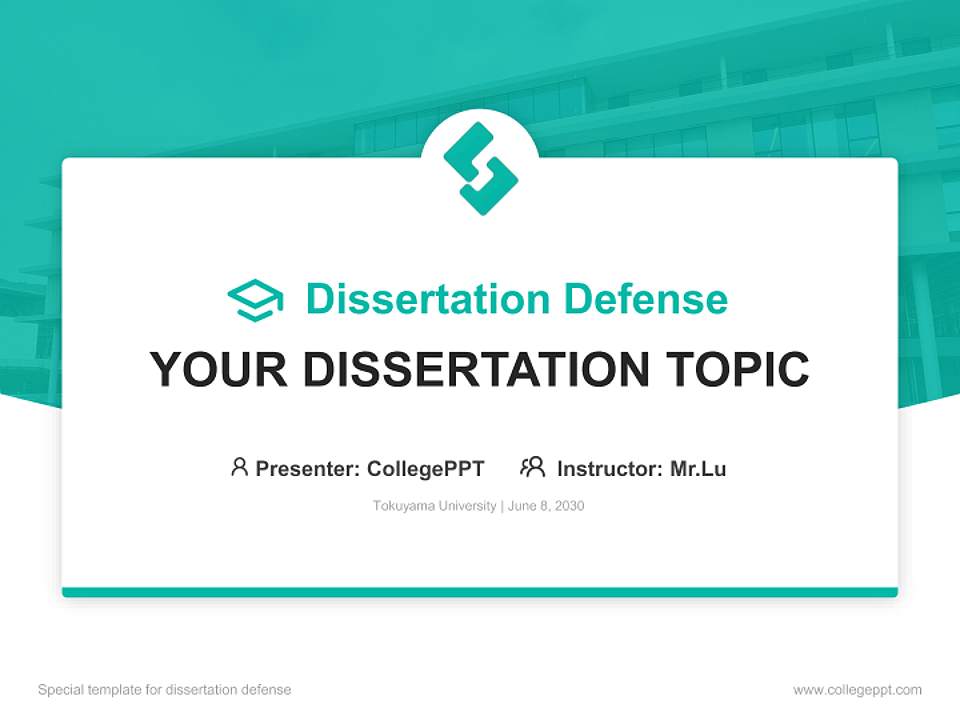 Dissertation Defense

YOUR DISSERTATION TOPIC

Presenter: CollegePPT    Instructor: Mr.Lu

Tokuyama University | June 8, 2030

Special template for dissertation defense

www.collegeppt.com